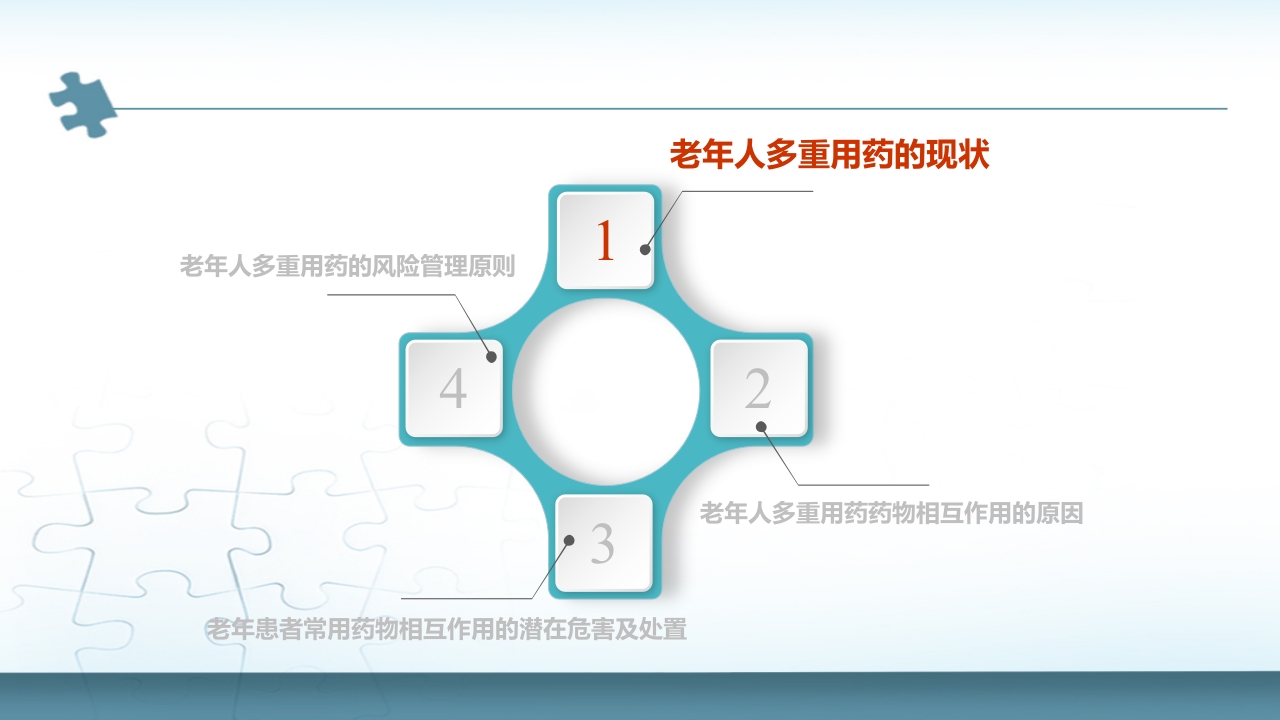 老年人多重用药的现状

1

老年人多重用药的风险管理原则

4

2

老年人多重用药药物相互作用的原因

3

老年患者常用药物相互作用的潜在危害及处置